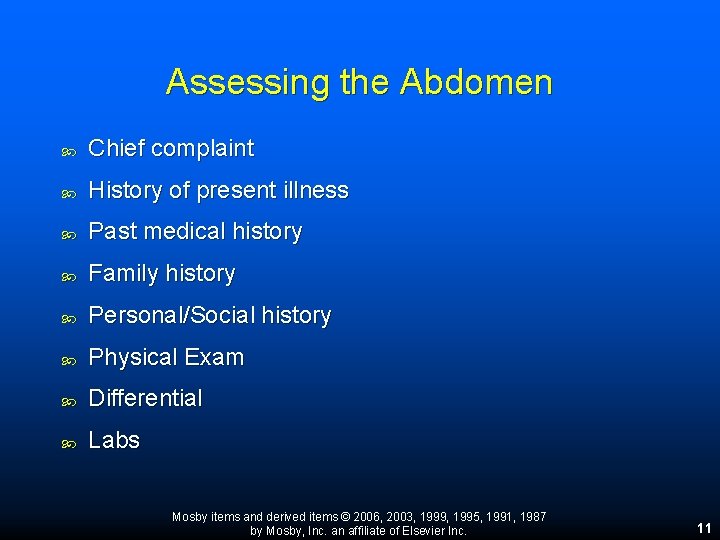 Assessing the Abdomen

- Chief complaint
- History of present illness
- Past medical history
- Family history
- Personal/Social history
- Physical Exam
- Differential
- Labs

Mosby items and derived items © 2006, 2003, 1999, 1995, 1991, 1987 by Mosby, Inc. an affiliate of Elsevier Inc.

11